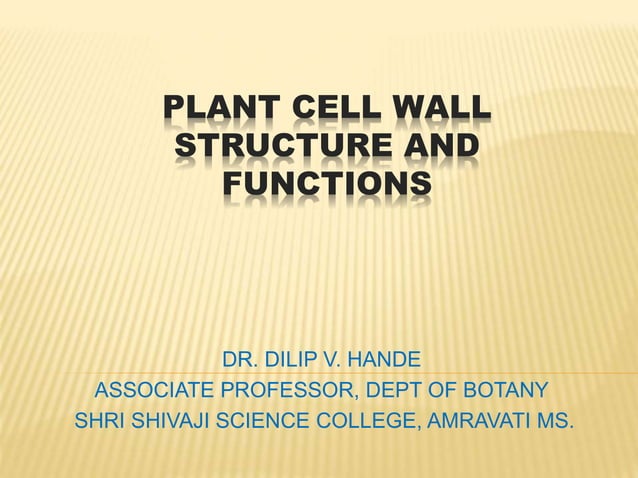 PLANT CELL WALL STRUCTURE AND FUNCTIONS

DR. DILIP V. HANDE
ASSOCIATE PROFESSOR, DEPT OF BOTANY
SHRI SHIVAJI SCIENCE COLLEGE, AMRAVATI MS.